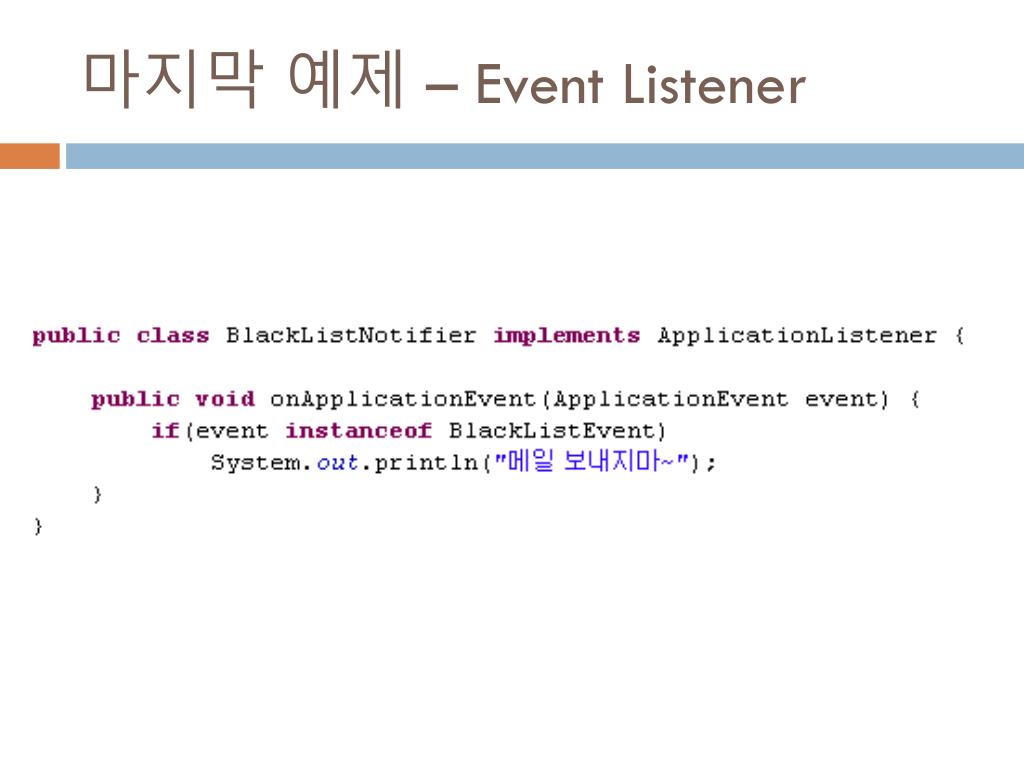 마지막 예제 – Event Listener

public class BlackListNotifier implements ApplicationListener {

    public void onApplicationEvent(ApplicationEvent event) {
        if(event instanceof BlackListEvent)
            System.out.println("메일 보내지마~");
    }
}